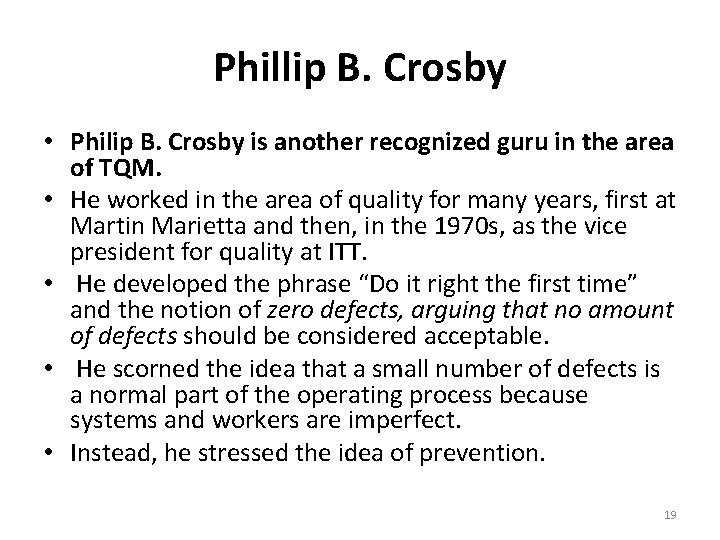 Phillip B. Crosby

• Philip B. Crosby is another recognized guru in the area of TQM.
• He worked in the area of quality for many years, first at Martin Marietta and then, in the 1970s, as the vice president for quality at ITT.
• He developed the phrase “Do it right the first time” and the notion of zero defects, arguing that no amount of defects should be considered acceptable.
• He scorned the idea that a small number of defects is a normal part of the operating process because systems and workers are imperfect.
• Instead, he stressed the idea of prevention.

19